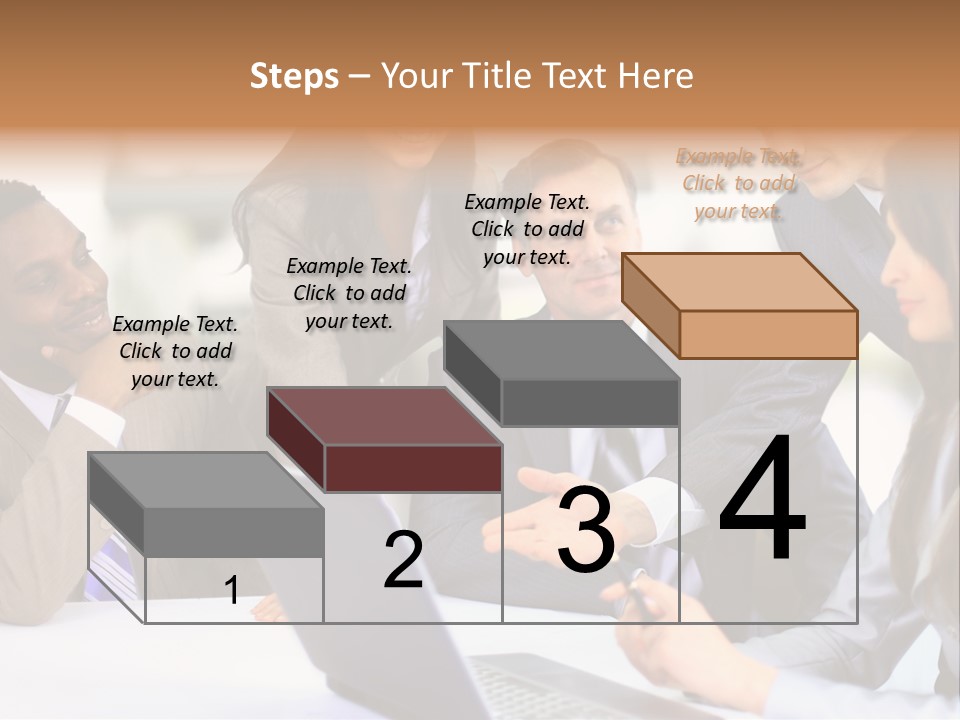 Steps – Your Title Text Here

Example Text. Click to add your text.

Example Text. Click to add your text.

Example Text. Click to add your text.

Example Text. Click to add your text.

1

2

3

4